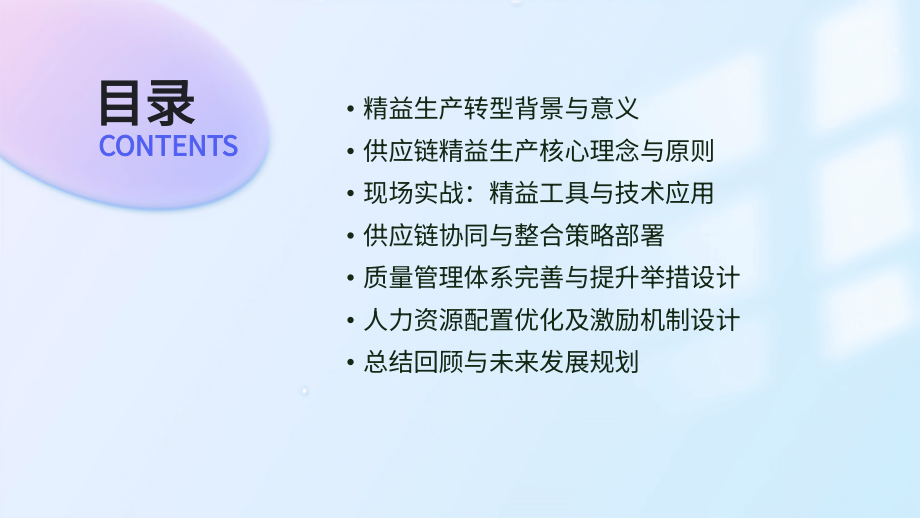 目录
CONTENTS

• 精益生产转型背景与意义
• 供应链精益生产核心理念与原则
• 现场实战：精益工具与技术应用
• 供应链协同与整合策略部署
• 质量管理体系完善与提升举措设计
• 人力资源配置优化及激励机制设计
• 总结回顾与未来发展规划